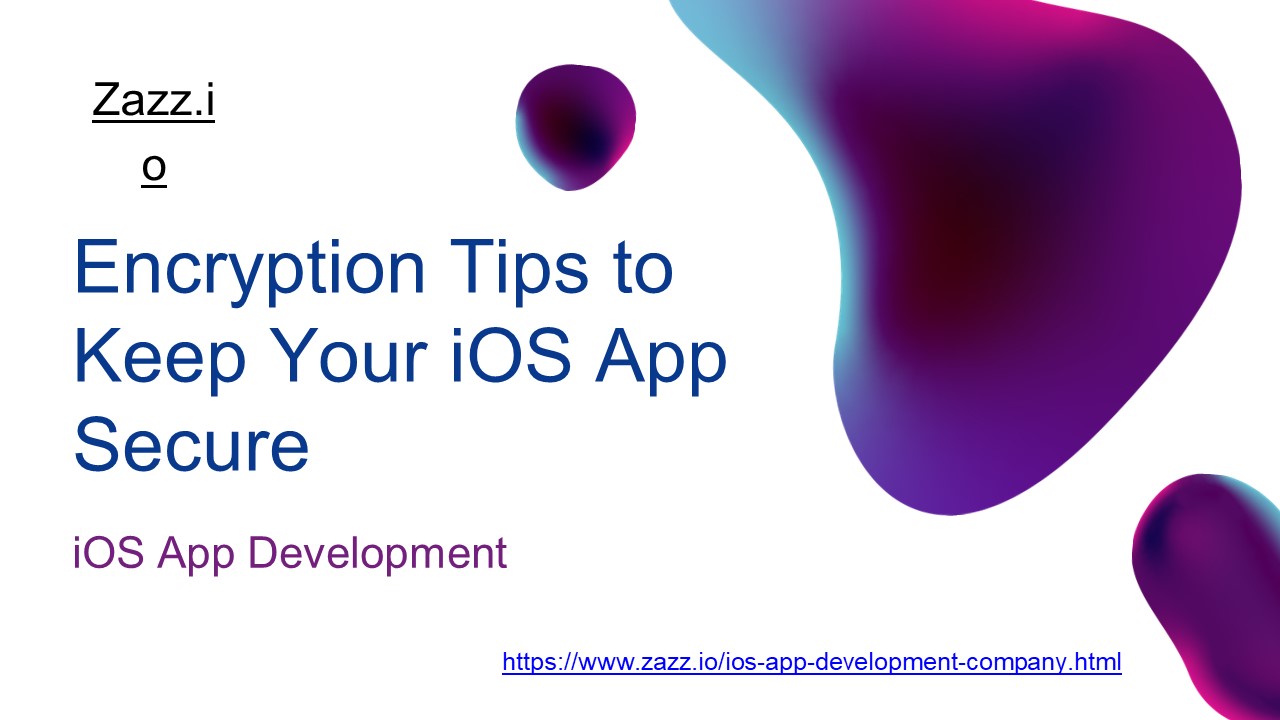 Zazz.io

Encryption Tips to Keep Your iOS App Secure

iOS App Development

https://www.zazz.io/ios-app-development-company.html